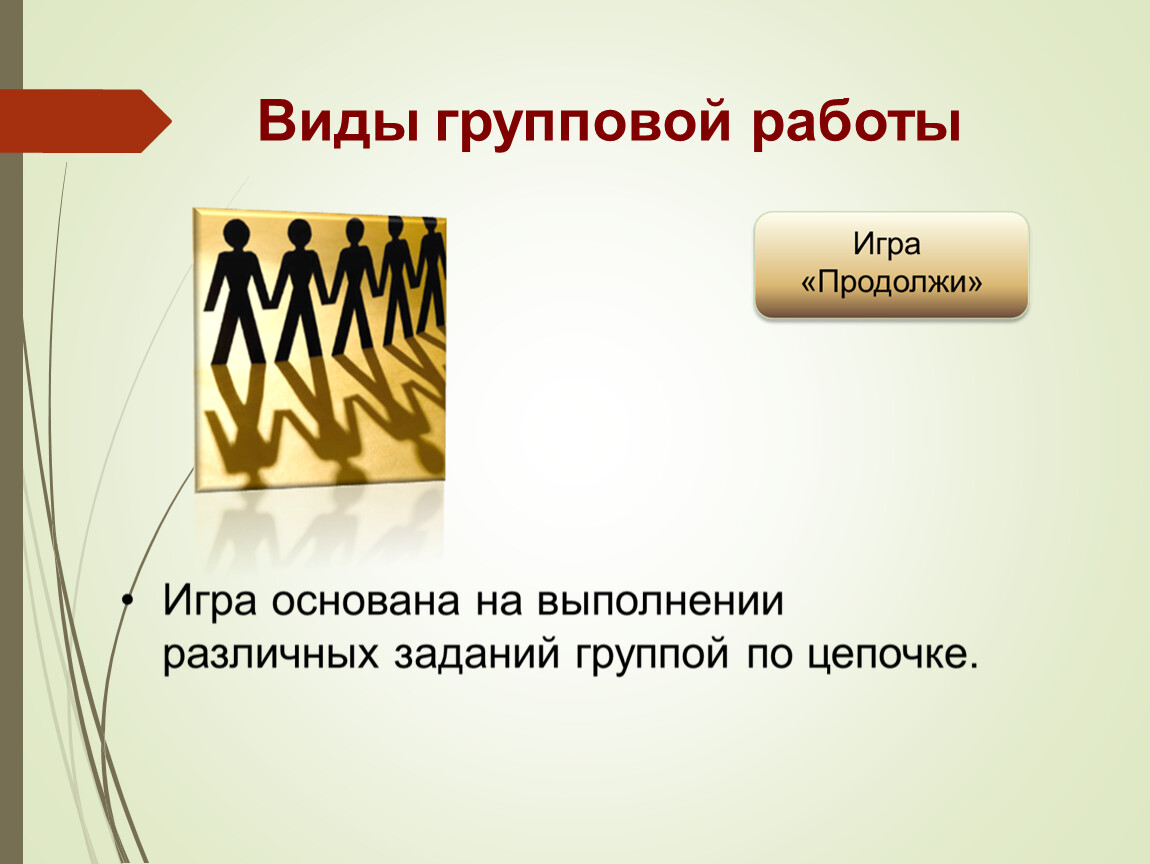 Виды групповой работы

Игра «Продолжи»

• Игра основана на выполнении различных заданий группой по цепочке.